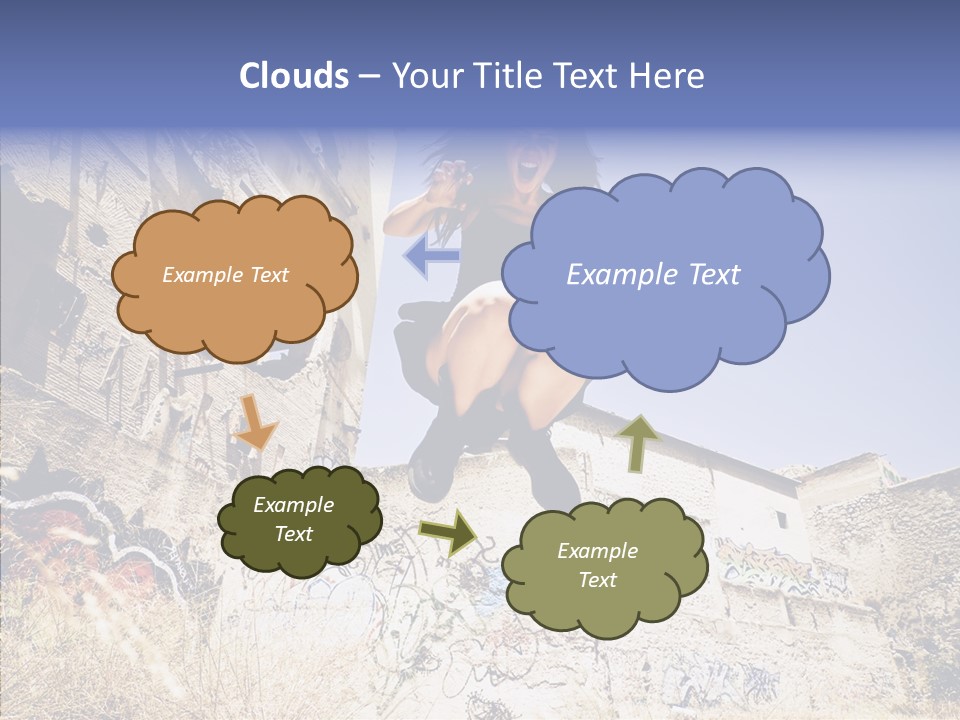 Clouds – Your Title Text Here

Example Text

Example Text

Example Text

Example Text